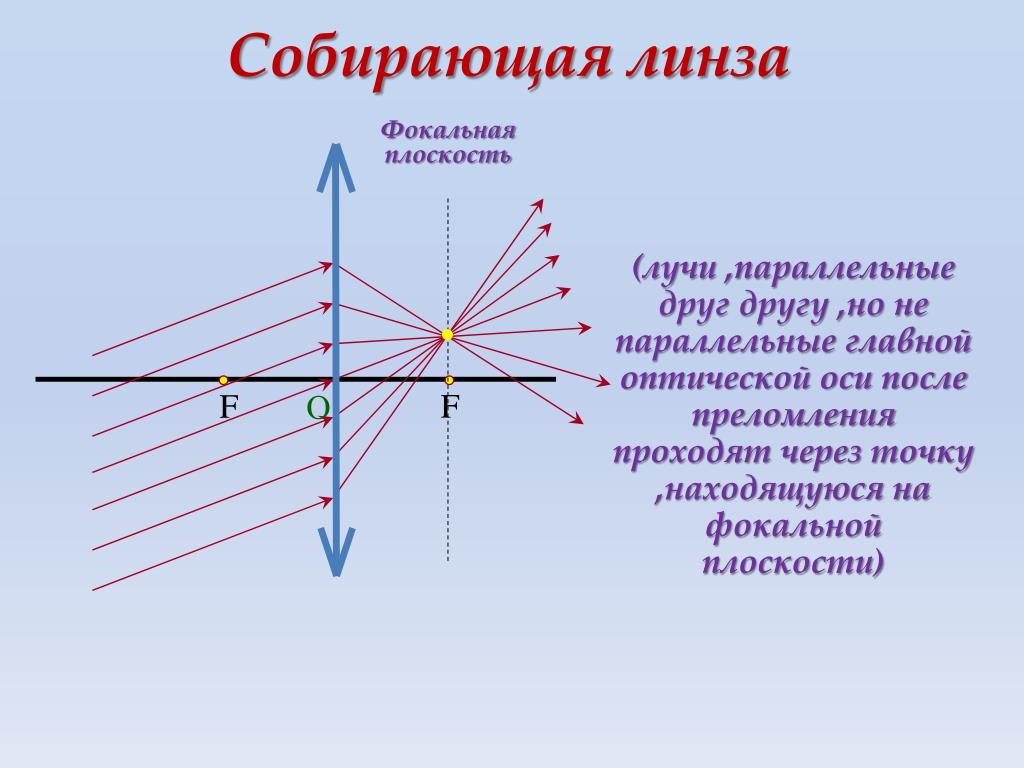 Собирающая линза

Фокальная плоскость

F O F

(лучи ,параллельные друг другу ,но не параллельные главной оптической оси после преломления проходят через точку ,находящуюся на фокальной плоскости)